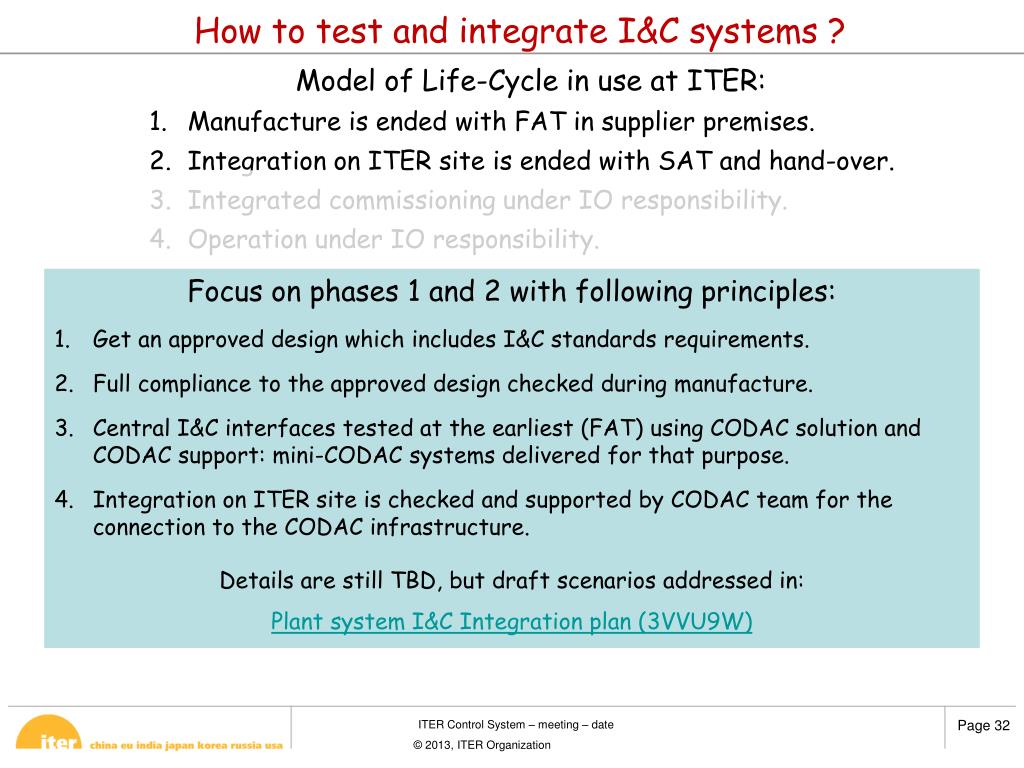 How to test and integrate I&C systems ?

Model of Life-Cycle in use at ITER:

1. Manufacture is ended with FAT in supplier premises.
2. Integration on ITER site is ended with SAT and hand-over.
3. Integrated commissioning under IO responsibility.
4. Operation under IO responsibility.

Focus on phases 1 and 2 with following principles:

1. Get an approved design which includes I&C standards requirements.
2. Full compliance to the approved design checked during manufacture.
3. Central I&C interfaces tested at the earliest (FAT) using CODAC solution and CODAC support: mini-CODAC systems delivered for that purpose.
4. Integration on ITER site is checked and supported by CODAC team for the connection to the CODAC infrastructure.

Details are still TBD, but draft scenarios addressed in:

Plant system I&C Integration plan (3VVU9W)

iter china eu india japan korea russia usa

ITER Control System – meeting – date

© 2013, ITER Organization

Page 32